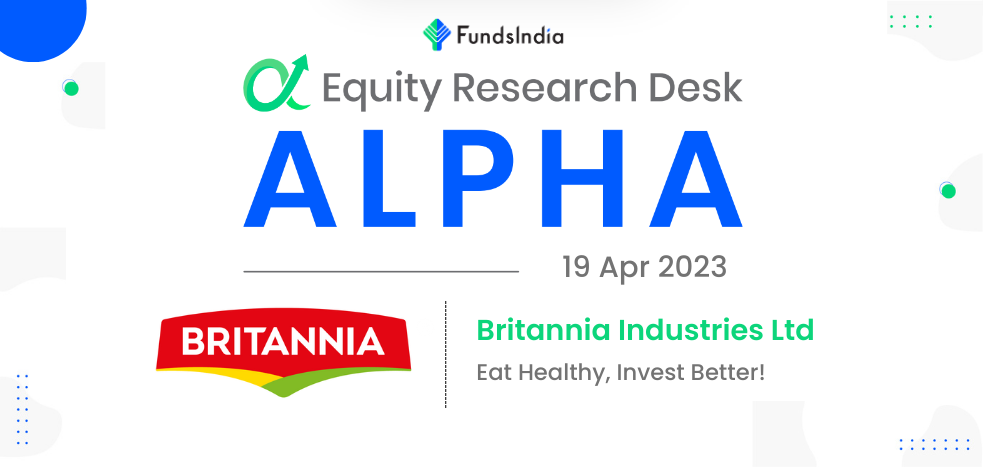 FundsIndia

Equity Research Desk

ALPHA

19 Apr 2023

BRITANNIA

Britannia Industries Ltd

Eat Healthy, Invest Better!